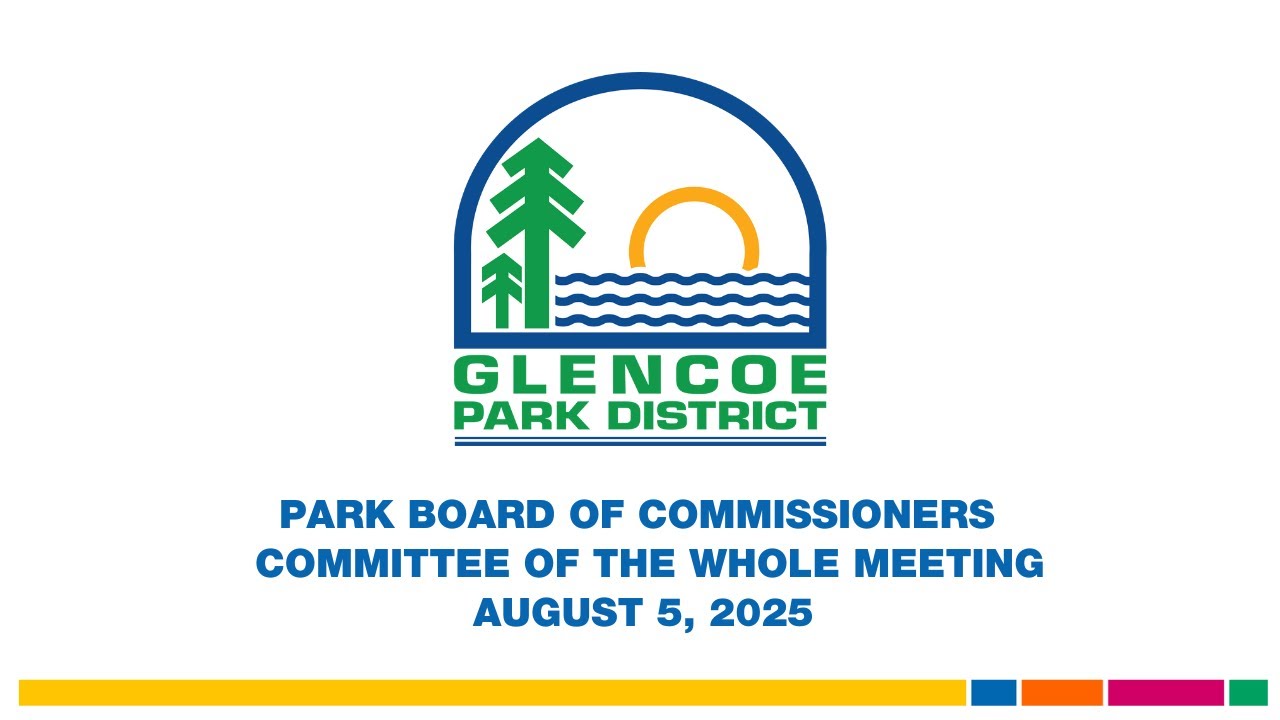 GLENCOE
PARK DISTRICT

PARK BOARD OF COMMISSIONERS
COMMITTEE OF THE WHOLE MEETING
AUGUST 5, 2025